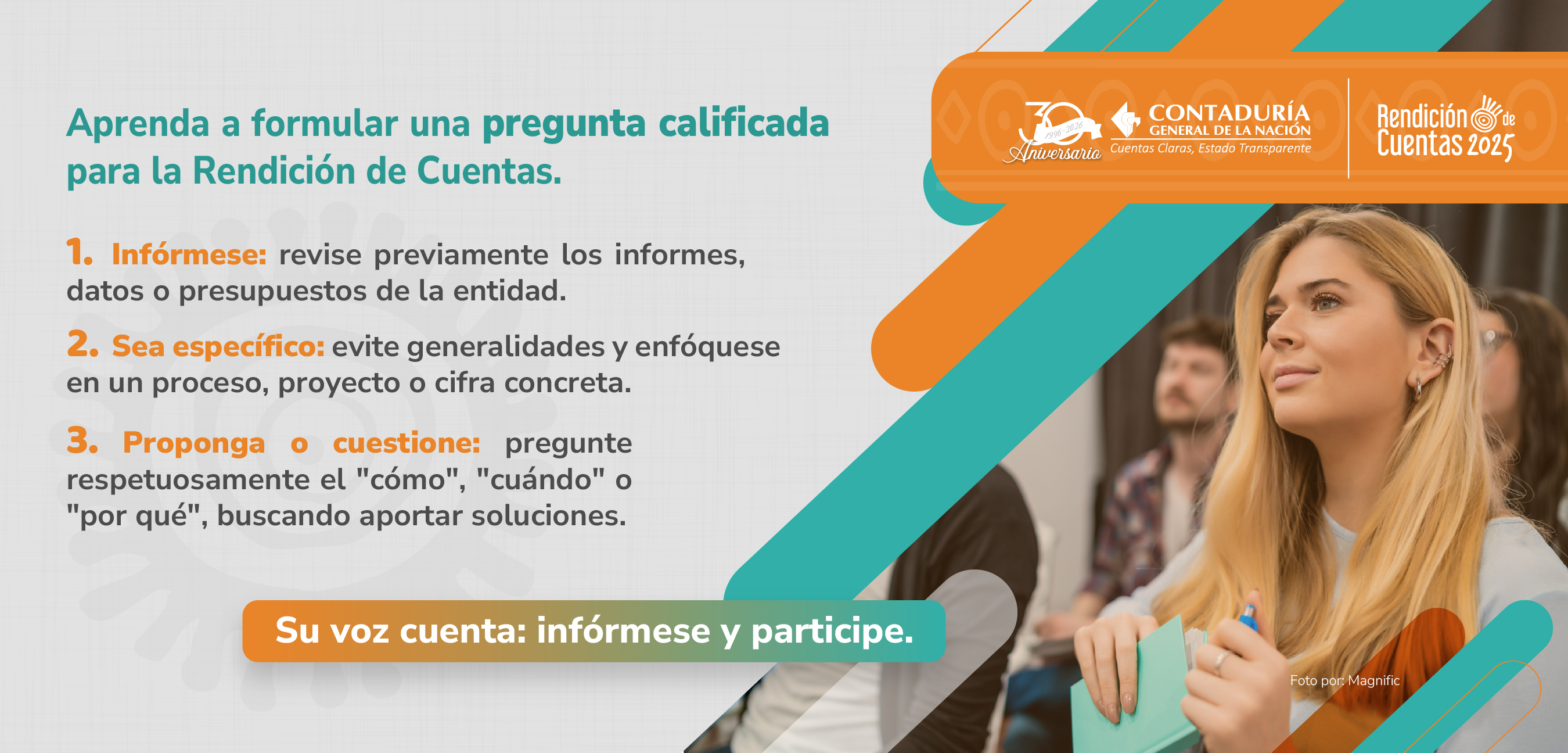 Aprenda a formular una pregunta calificada para la Rendición de Cuentas.

30 1996-2026 Aniversario

CONTADURÍA GENERAL DE LA NACIÓN
Cuentas Claras, Estado Transparente

Rendición de Cuentas 2025

1. Infórmese: revise previamente los informes, datos o presupuestos de la entidad.

2. Sea específico: evite generalidades y enfóquese en un proceso, proyecto o cifra concreta.

3. Proponga o cuestione: pregunte respetuosamente el "cómo", "cuándo" o "por qué", buscando aportar soluciones.

Su voz cuenta: infórmese y participe.

Foto por: Magnific